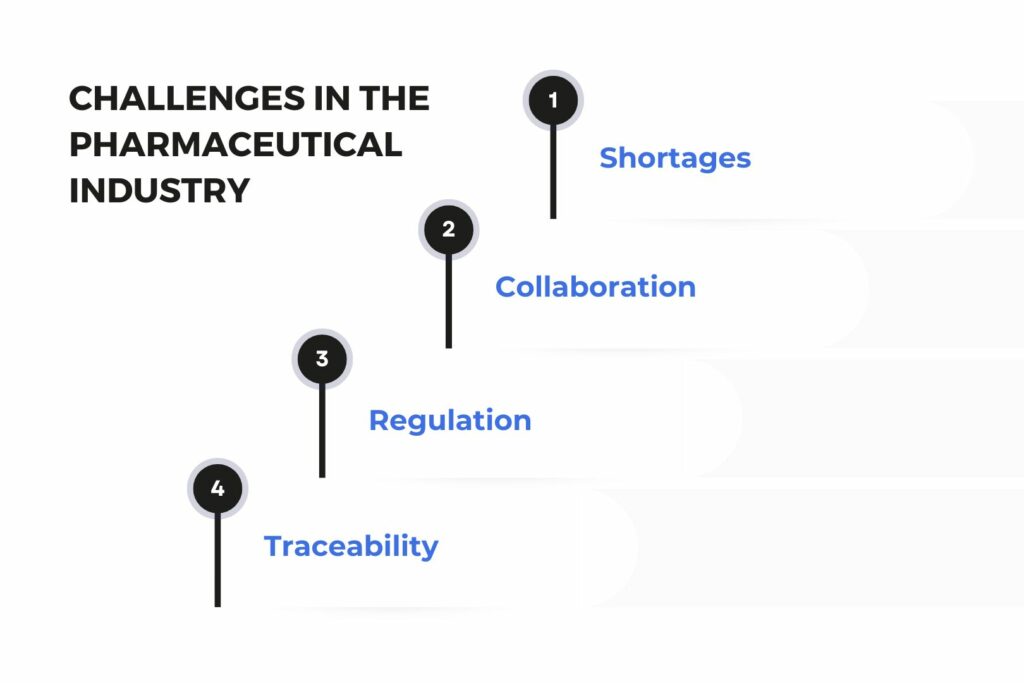 CHALLENGES IN THE PHARMACEUTICAL INDUSTRY

1
Shortages

2
Collaboration

3
Regulation

4
Traceability